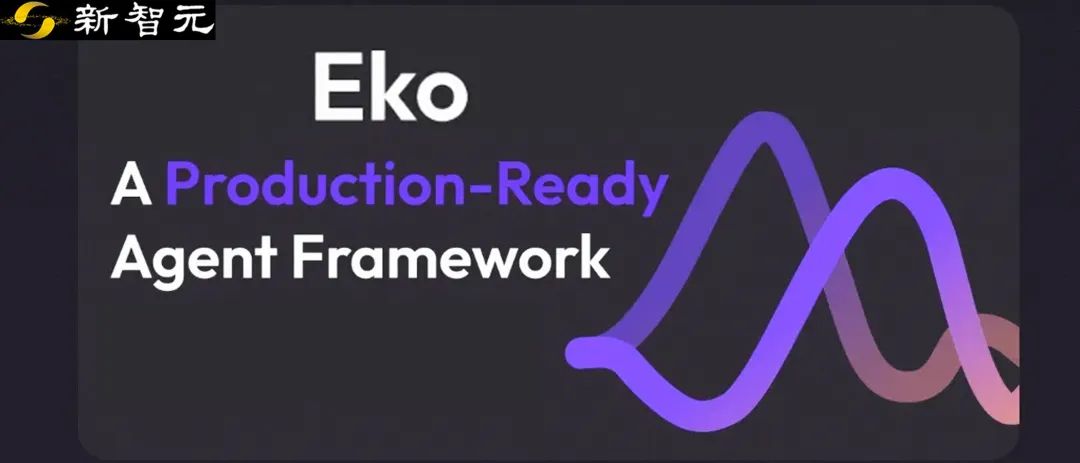 新智元

Eko

A Production-Ready Agent Framework